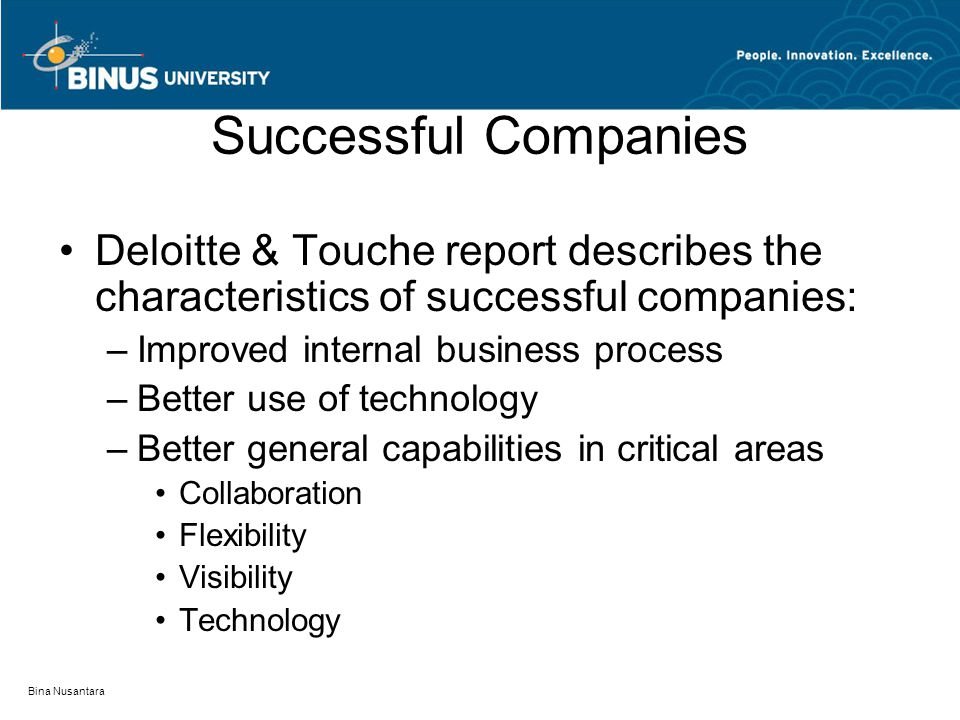 BINUS UNIVERSITY

People. Innovation. Excellence.

Successful Companies

• Deloitte & Touche report describes the characteristics of successful companies:
– Improved internal business process
– Better use of technology
– Better general capabilities in critical areas
• Collaboration
• Flexibility
• Visibility
• Technology

Bina Nusantara